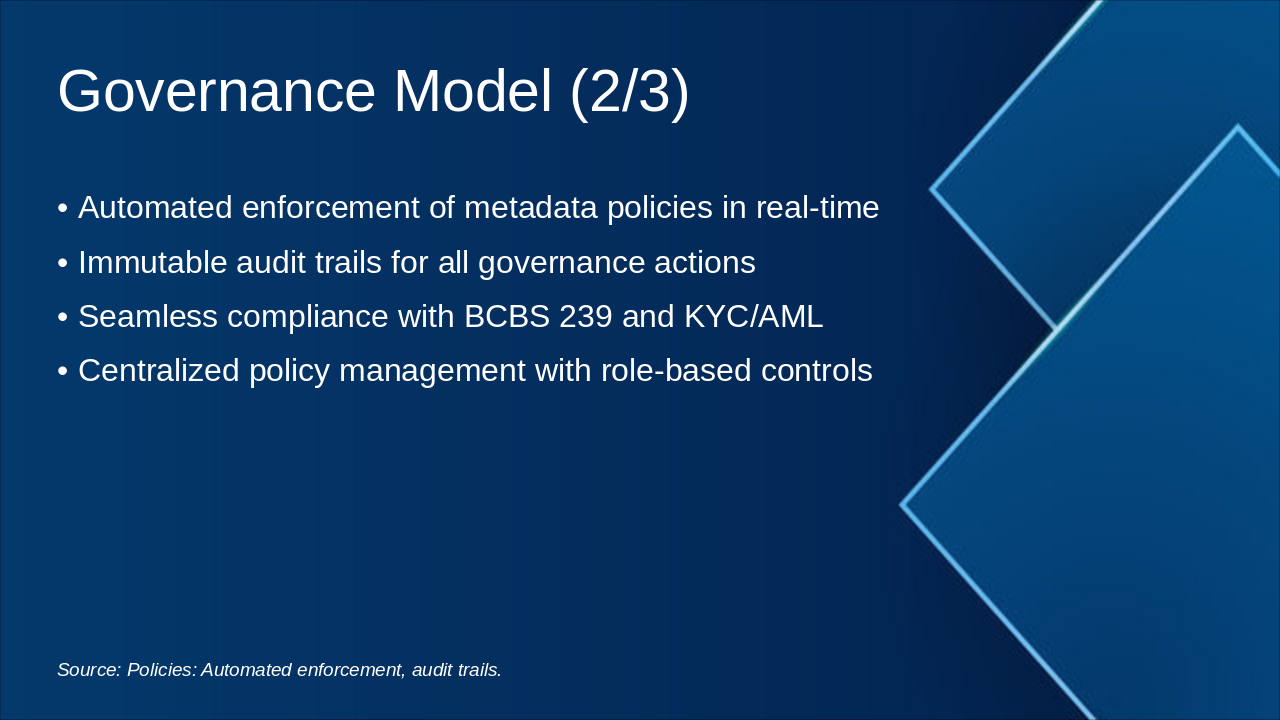 Governance Model (2/3)

• Automated enforcement of metadata policies in real-time
• Immutable audit trails for all governance actions
• Seamless compliance with BCBS 239 and KYC/AML
• Centralized policy management with role-based controls

Source: Policies: Automated enforcement, audit trails.